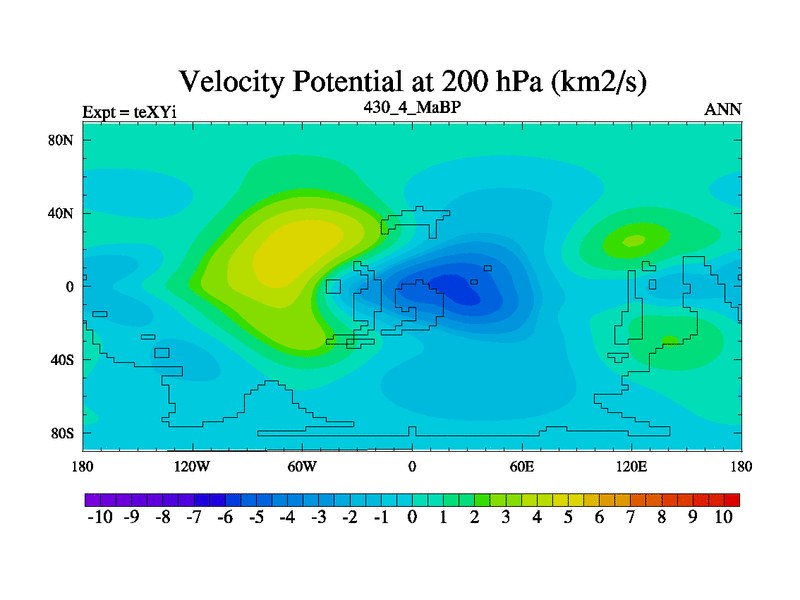 Velocity Potential at 200 hPa (km2/s)

Expt = teXYi

430_4_MaBP

ANN

80N
40N
0
40S
80S

180 120W 60W 0 60E 120E 180

-10 -9 -8 -7 -6 -5 -4 -3 -2 -1 0 1 2 3 4 5 6 7 8 9 10